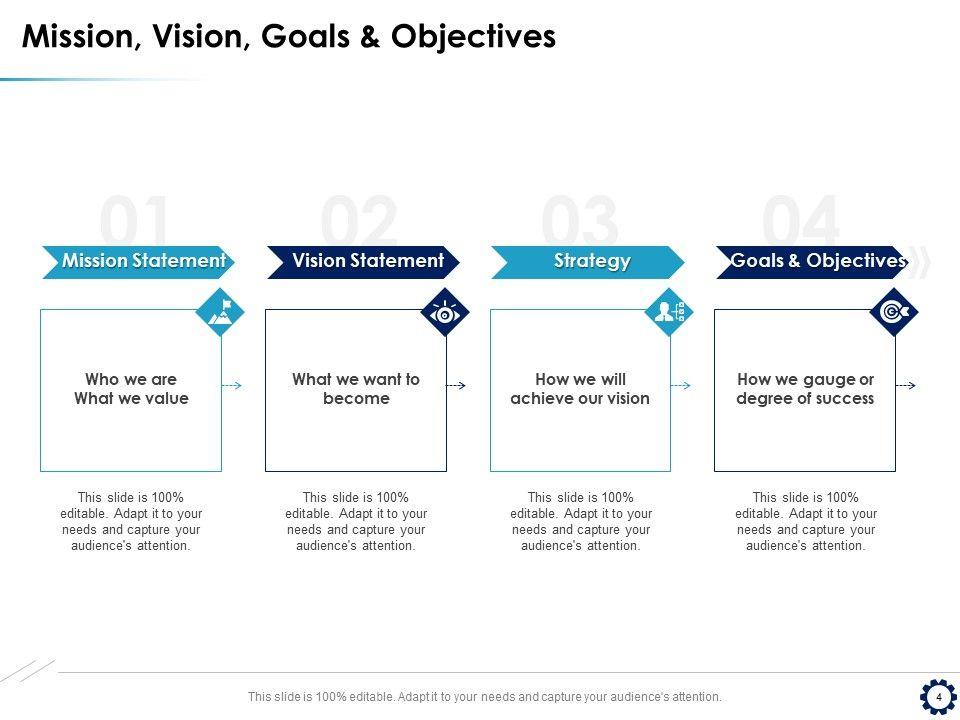 Mission, Vision, Goals & Objectives

01

Mission Statement

Who we are
What we value

This slide is 100% editable. Adapt it to your needs and capture your audience's attention.

02

Vision Statement

What we want to become

This slide is 100% editable. Adapt it to your needs and capture your audience's attention.

03

Strategy

How we will achieve our vision

This slide is 100% editable. Adapt it to your needs and capture your audience's attention.

04

Goals & Objectives

How we gauge or degree of success

This slide is 100% editable. Adapt it to your needs and capture your audience's attention.

This slide is 100% editable. Adapt it to your needs and capture your audience's attention.

4